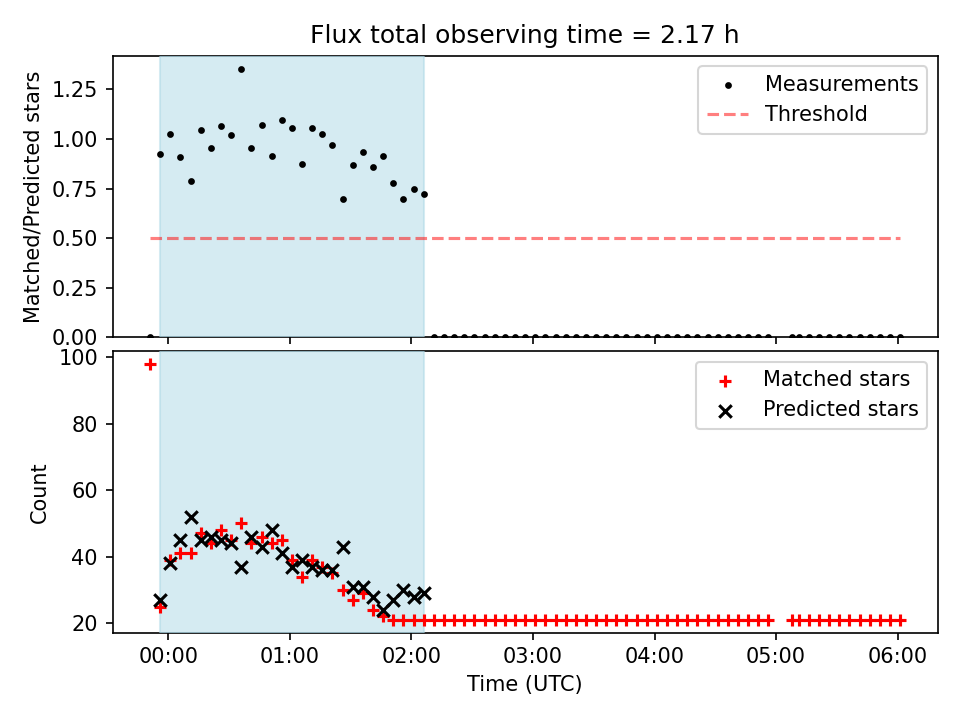 Flux total observing time = 2.17 h

Matched/Predicted stars

1.25
1.00
0.75
0.50
0.25
0.00

Measurements
Threshold

Count

100
80
60
40
20

Matched stars
Predicted stars

00:00
01:00
02:00
03:00
04:00
05:00
06:00

Time (UTC)